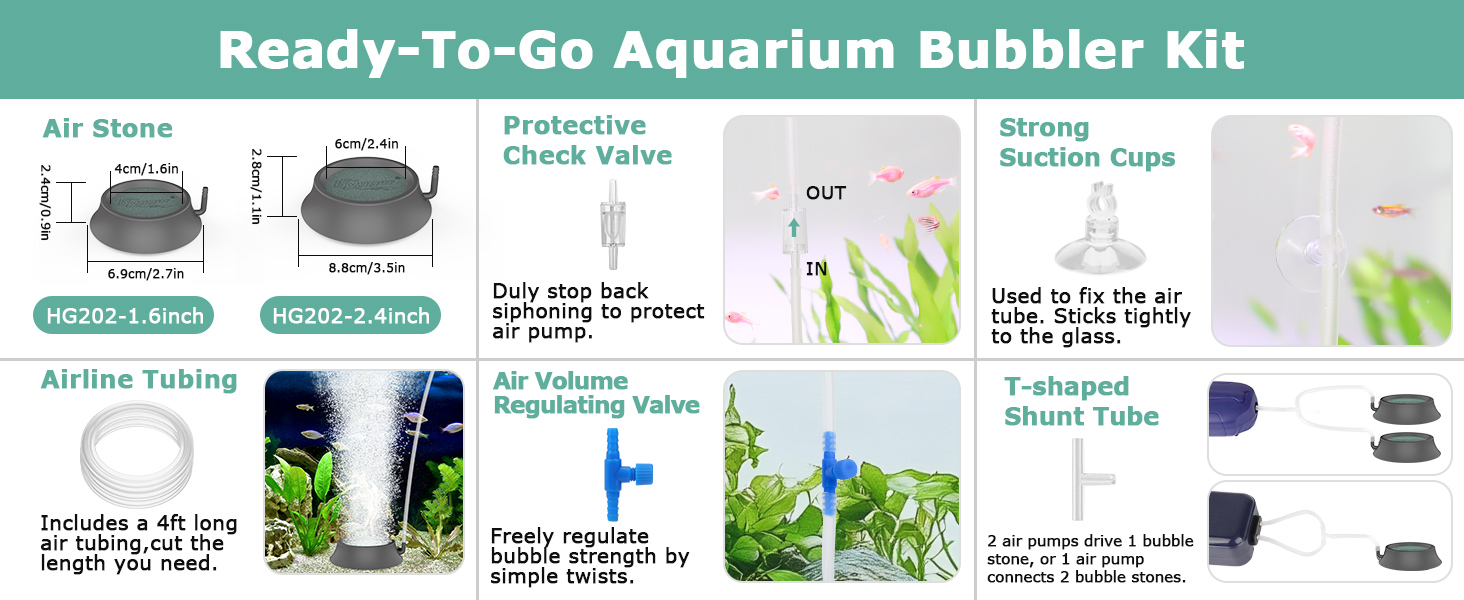 Ready-To-Go Aquarium Bubbler Kit

Air Stone

2.4cm/0.9in

4cm/1.6in

6.9cm/2.7in

2.8cm/1.1in

6cm/2.4in

8.8cm/3.5in

HG202-1.6inch

HG202-2.4inch

Protective Check Valve

Duly stop back siphoning to protect air pump.

OUT

IN

Strong Suction Cups

Used to fix the air tube. Sticks tightly to the glass.

Airline Tubing

Includes a 4ft long air tubing,cut the length you need.

Air Volume Regulating Valve

Freely regulate bubble strength by simple twists.

T-shaped Shunt Tube

2 air pumps drive 1 bubble stone, or 1 air pump connects 2 bubble stones.